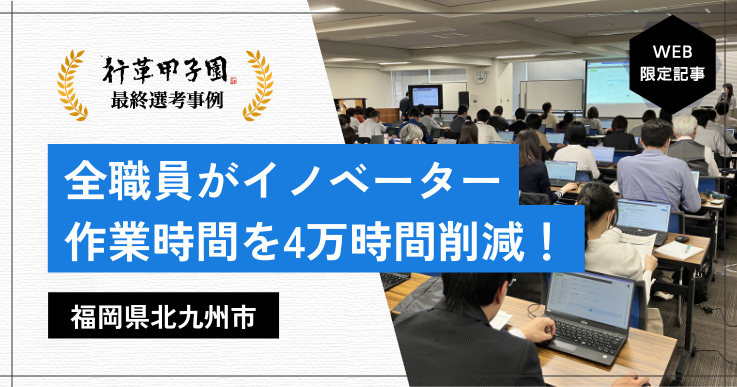 行革甲子園
最終選考事例

WEB
限定記事

全職員がイノベーター
作業時間を4万時間削減！

福岡県北九州市